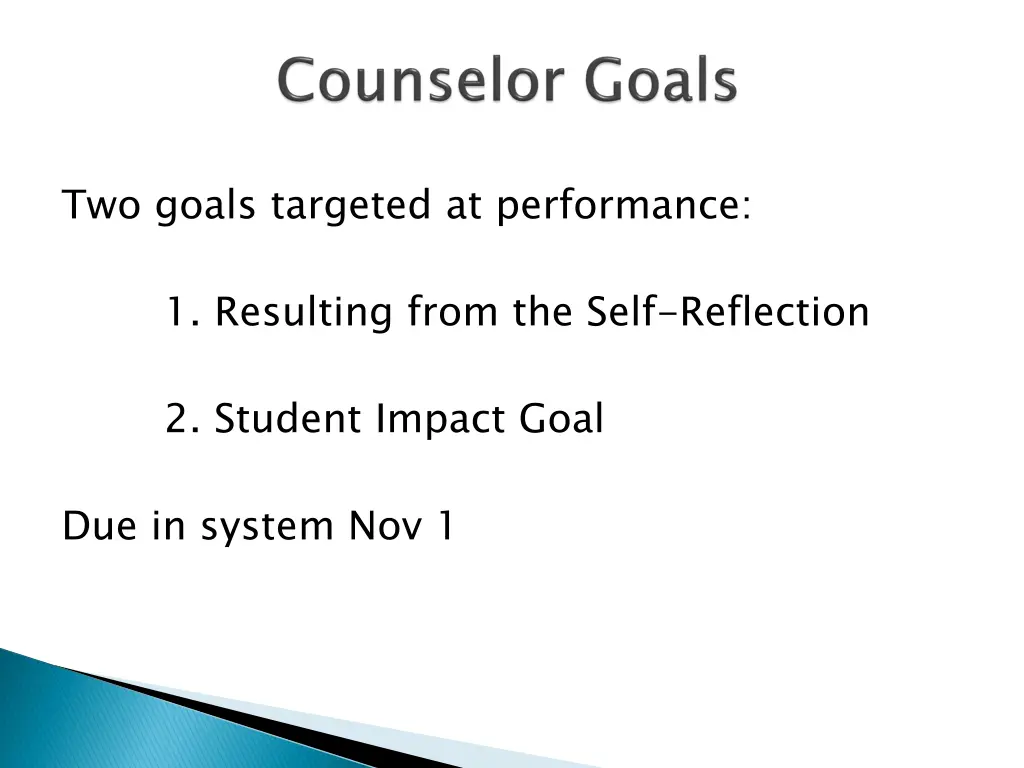 Counselor Goals

Two goals targeted at performance:

1. Resulting from the Self-Reflection

2. Student Impact Goal

Due in system Nov 1